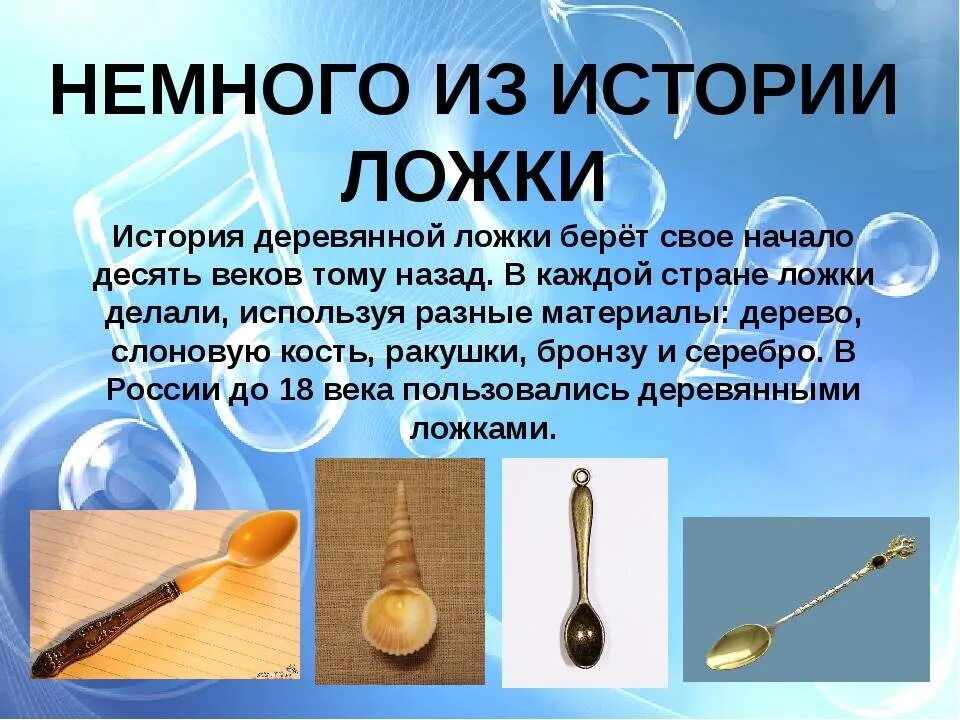 НЕМНОГО ИЗ ИСТОРИИ ЛОЖКИ

История деревянной ложки берёт свое начало десять веков тому назад. В каждой стране ложки делали, используя разные материалы: дерево, слоновую кость, ракушки, бронзу и серебро. В России до 18 века пользовались деревянными ложками.